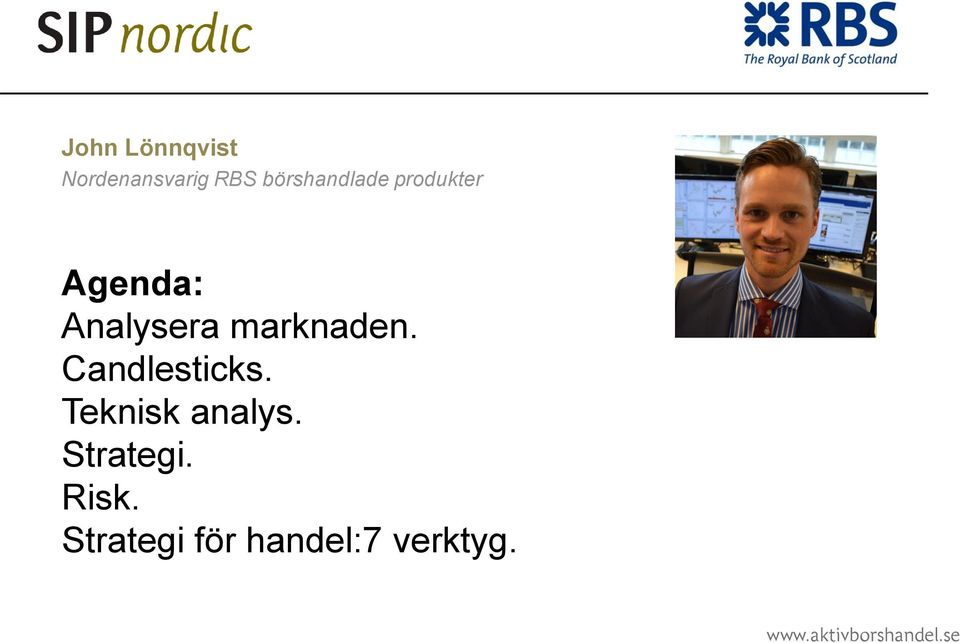 SIP nordic

RBS
The Royal Bank of Scotland

John Lönnqvist
Nordenansvarig RBS börshandlade produkter

Agenda:
Analysera marknaden.
Candlesticks.
Teknisk analys.
Strategi.
Risk.
Strategi för handel:7 verktyg.

www.aktivborshandel.se